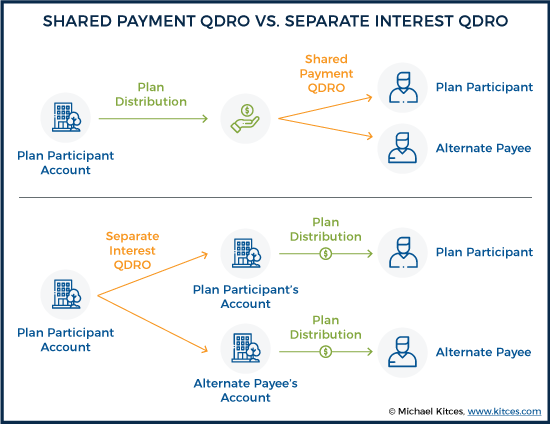 SHARED PAYMENT QDRO VS. SEPARATE INTEREST QDRO

Plan Participant Account

Plan Distribution

Shared Payment QDRO

Plan Participant

Alternate Payee

Plan Participant Account

Separate Interest QDRO

Plan Participant's Account

Plan Distribution

Plan Participant

Alternate Payee's Account

Plan Distribution

Alternate Payee

© Michael Kitces, www.kitces.com